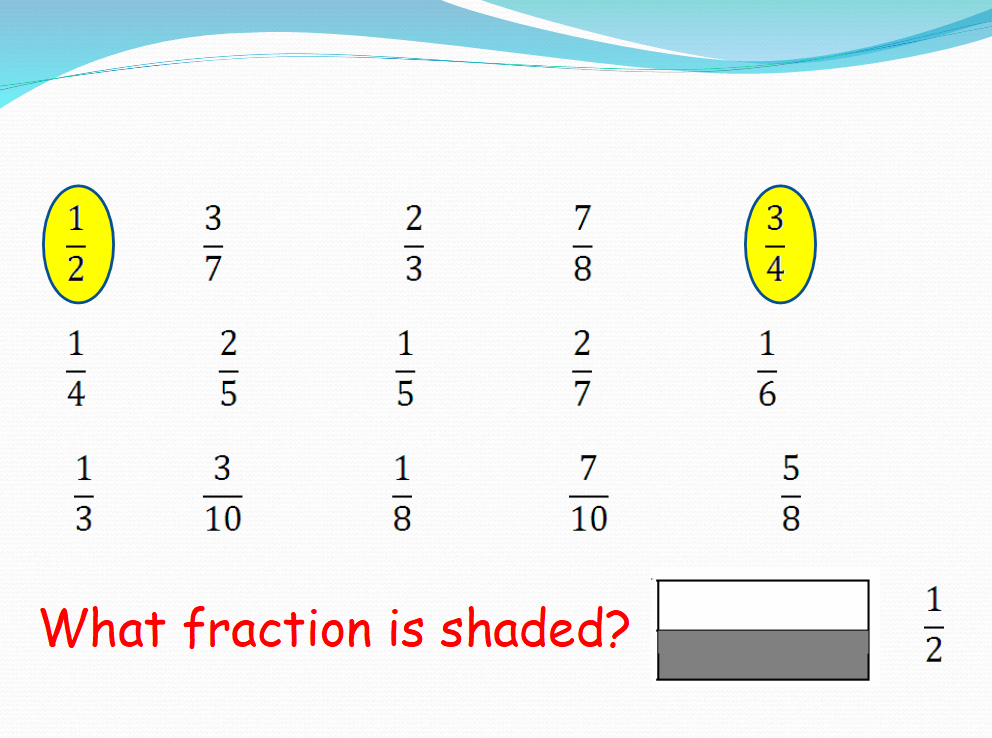 $\frac{1}{2}$ $\frac{3}{7}$ $\frac{2}{3}$ $\frac{7}{8}$ $\frac{3}{4}$

$\frac{1}{4}$ $\frac{2}{5}$ $\frac{1}{5}$ $\frac{2}{7}$ $\frac{1}{6}$

$\frac{1}{3}$ $\frac{3}{10}$ $\frac{1}{8}$ $\frac{7}{10}$ $\frac{5}{8}$

What fraction is shaded?

$\frac{1}{2}$